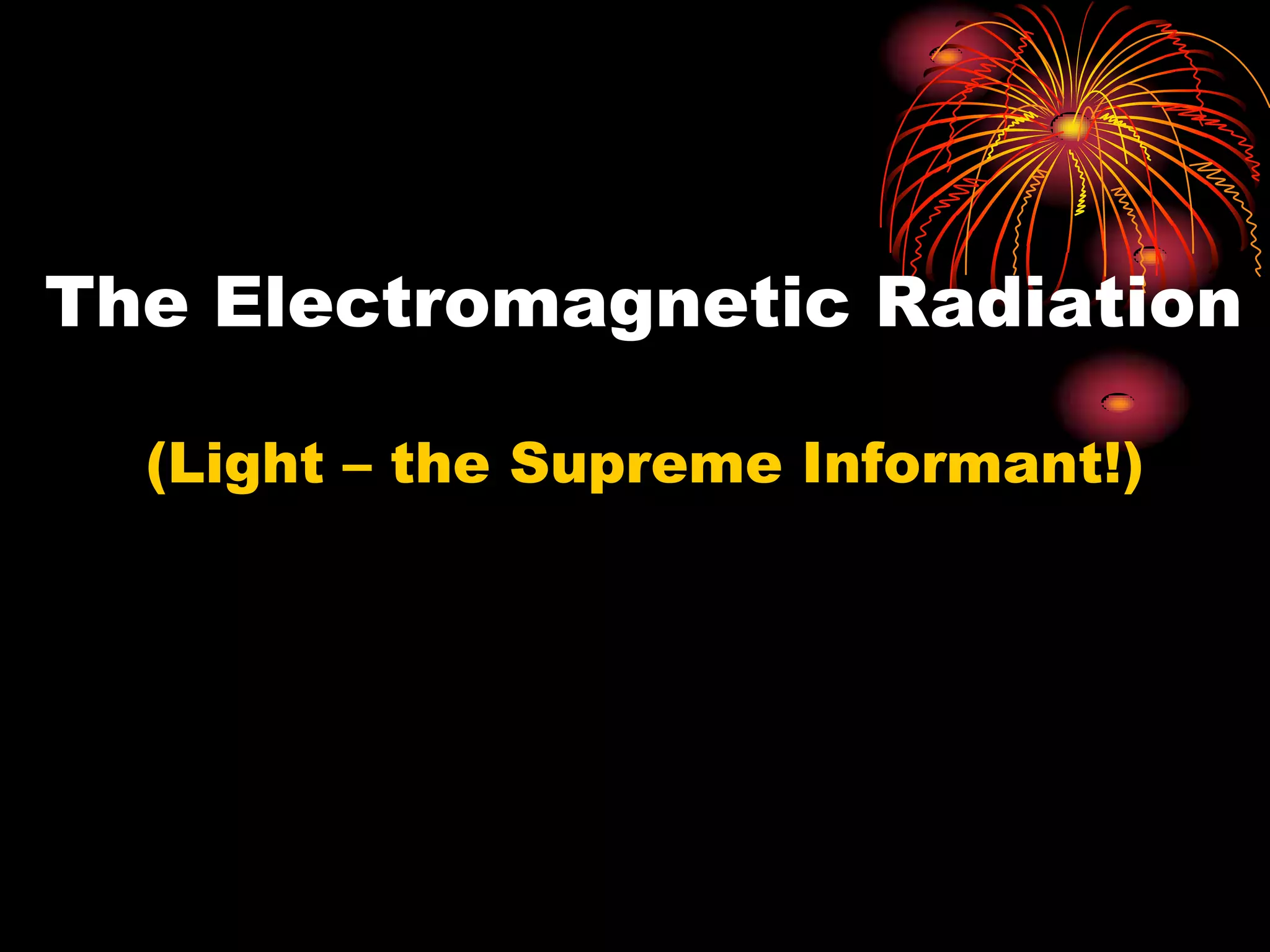 The Electromagnetic Radiation

(Light – the Supreme Informant!)